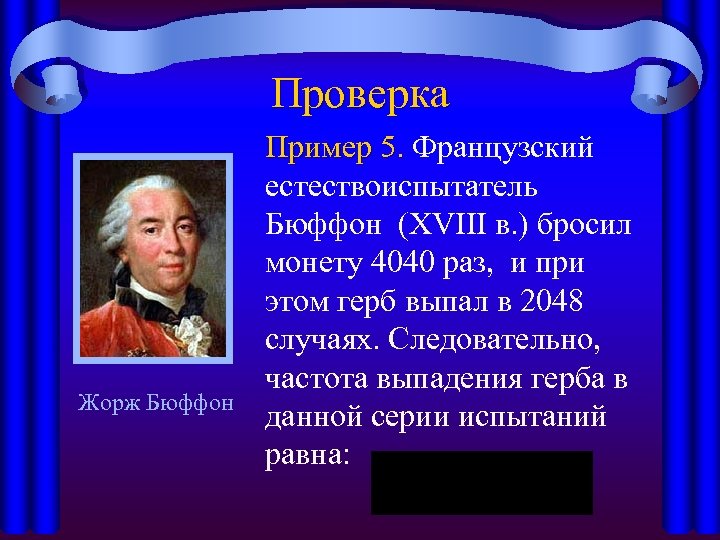 Проверка

Пример 5. Французский естествоиспытатель Бюффон (XVIII в.) бросил монету 4040 раз, и при этом герб выпал в 2048 случаях. Следовательно, частота выпадения герба в данной серии испытаний равна:

Жорж Бюффон